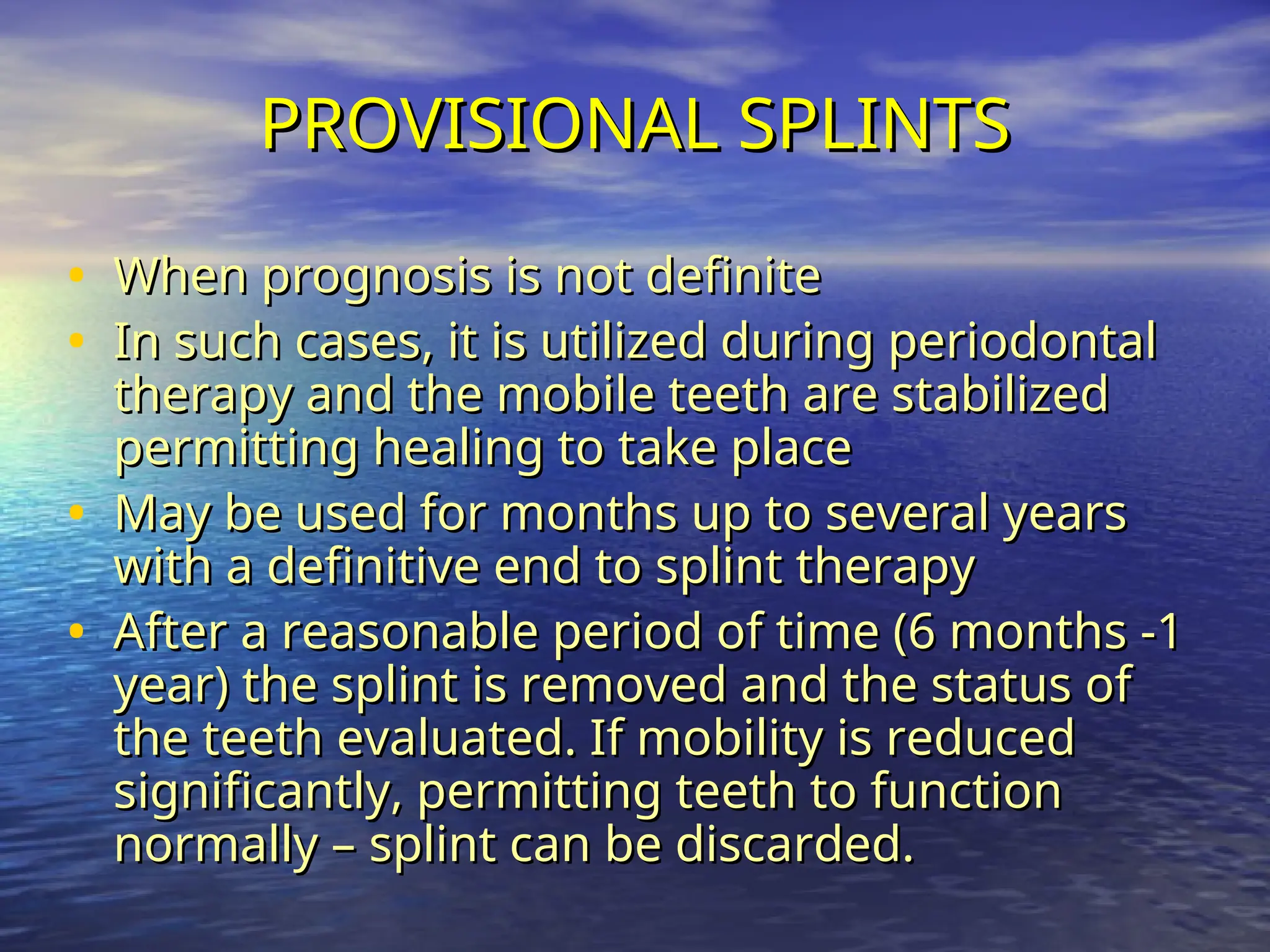 PROVISIONAL SPLINTS

• When prognosis is not definite
• In such cases, it is utilized during periodontal therapy and the mobile teeth are stabilized permitting healing to take place
• May be used for months up to several years with a definitive end to splint therapy
• After a reasonable period of time (6 months -1 year) the splint is removed and the status of the teeth evaluated. If mobility is reduced significantly, permitting teeth to function normally – splint can be discarded.